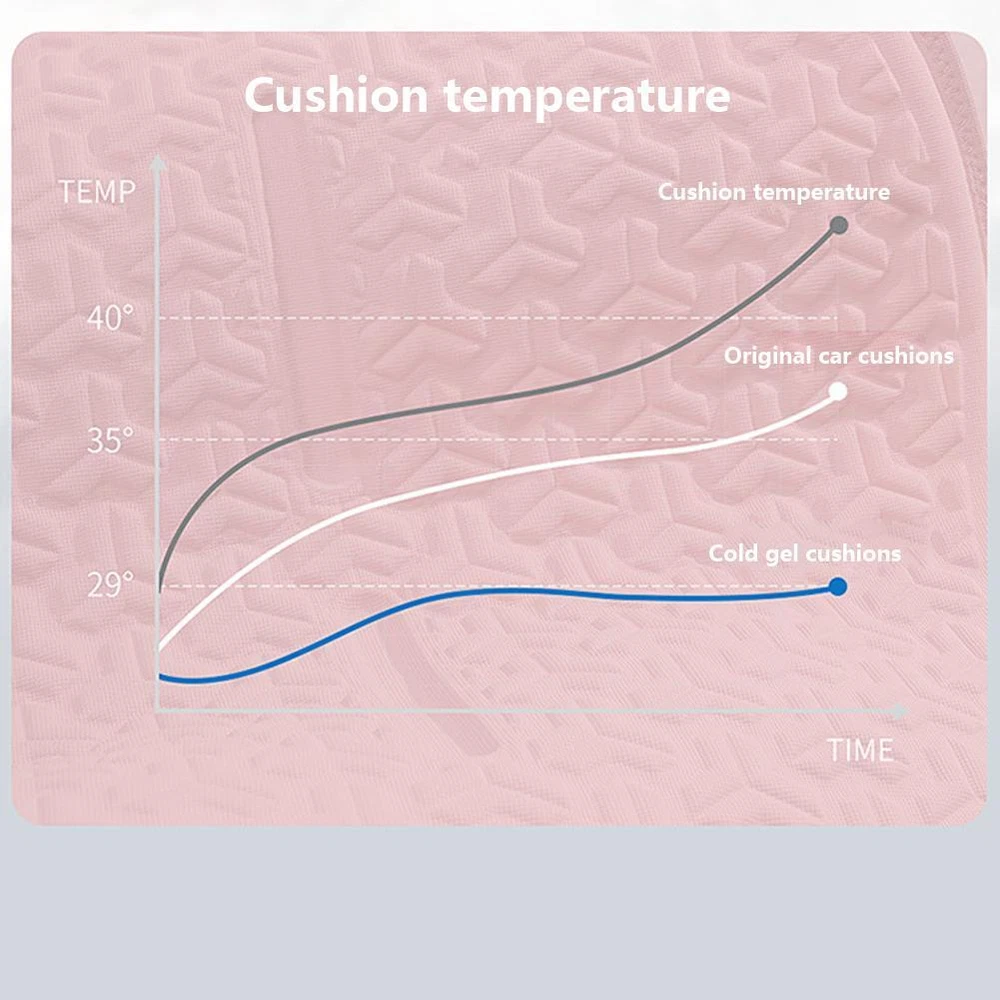 Cushion temperature

TEMP

Cushion temperature

40°

Original car cushions

35°

Cold gel cushions

29°

TIME